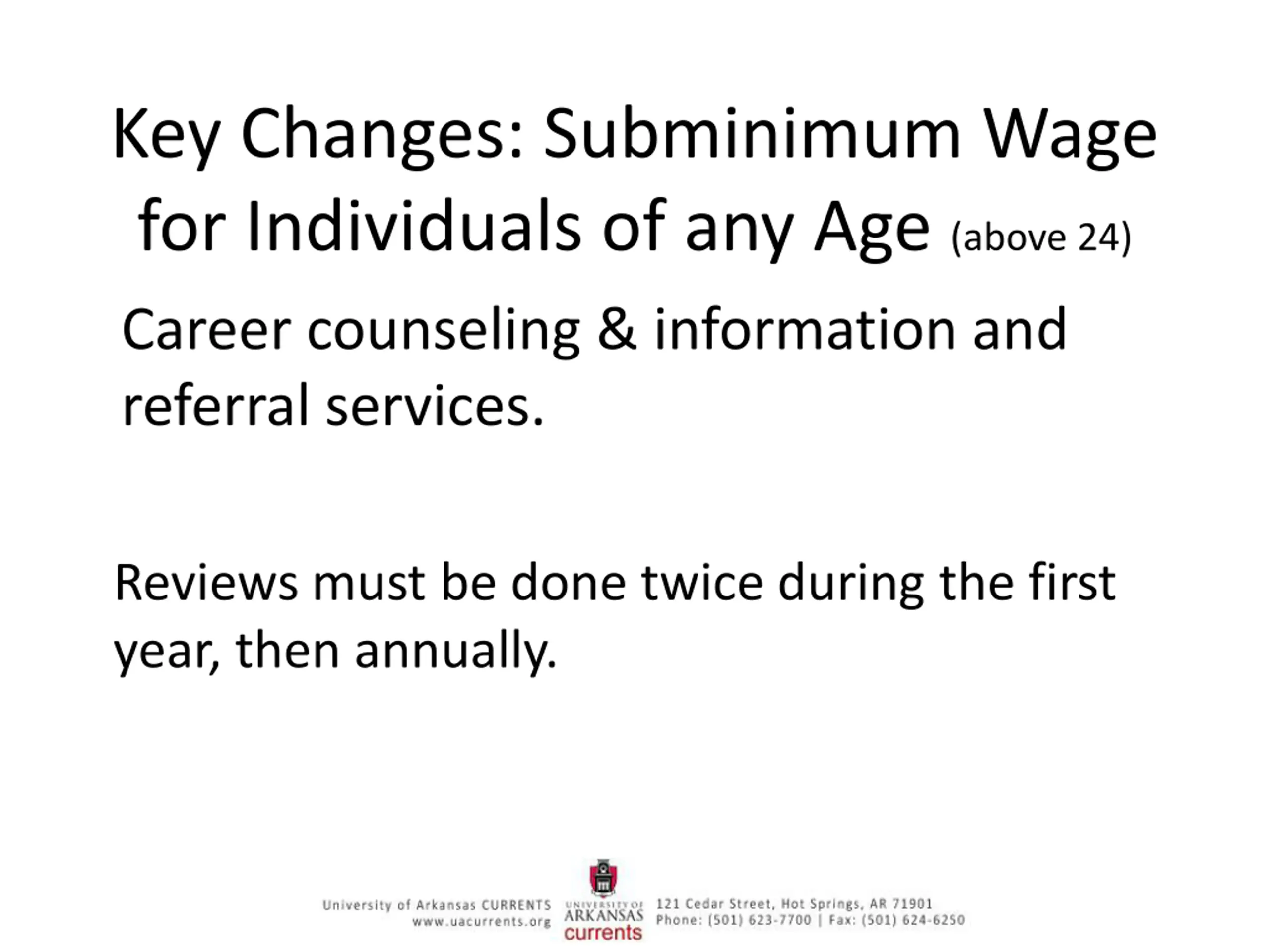 Key Changes: Subminimum Wage for Individuals of any Age (above 24)

Career counseling & information and referral services.

Reviews must be done twice during the first year, then annually.

University of Arkansas CURRENTS
www.uacurrents.org

UNIVERSITY OF ARKANSAS currents

121 Cedar Street, Hot Springs, AR 71901
Phone: (501) 623-7700 | Fax: (501) 624-6250